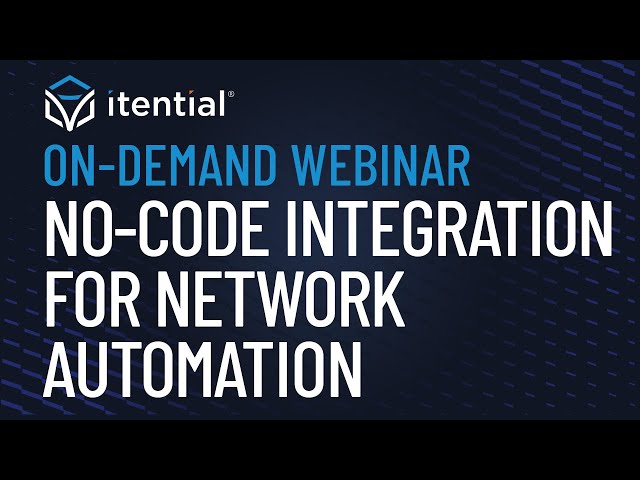 itential®

ON-DEMAND WEBINAR

NO-CODE INTEGRATION FOR NETWORK AUTOMATION